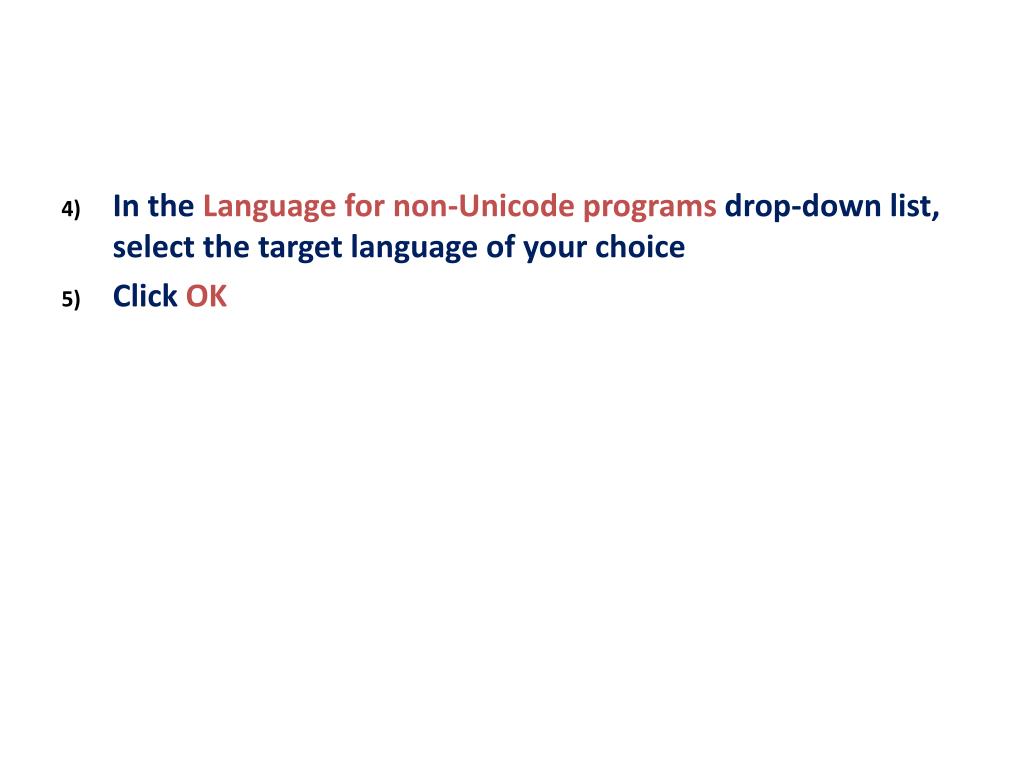 4) In the Language for non-Unicode programs drop-down list, select the target language of your choice

5) Click OK